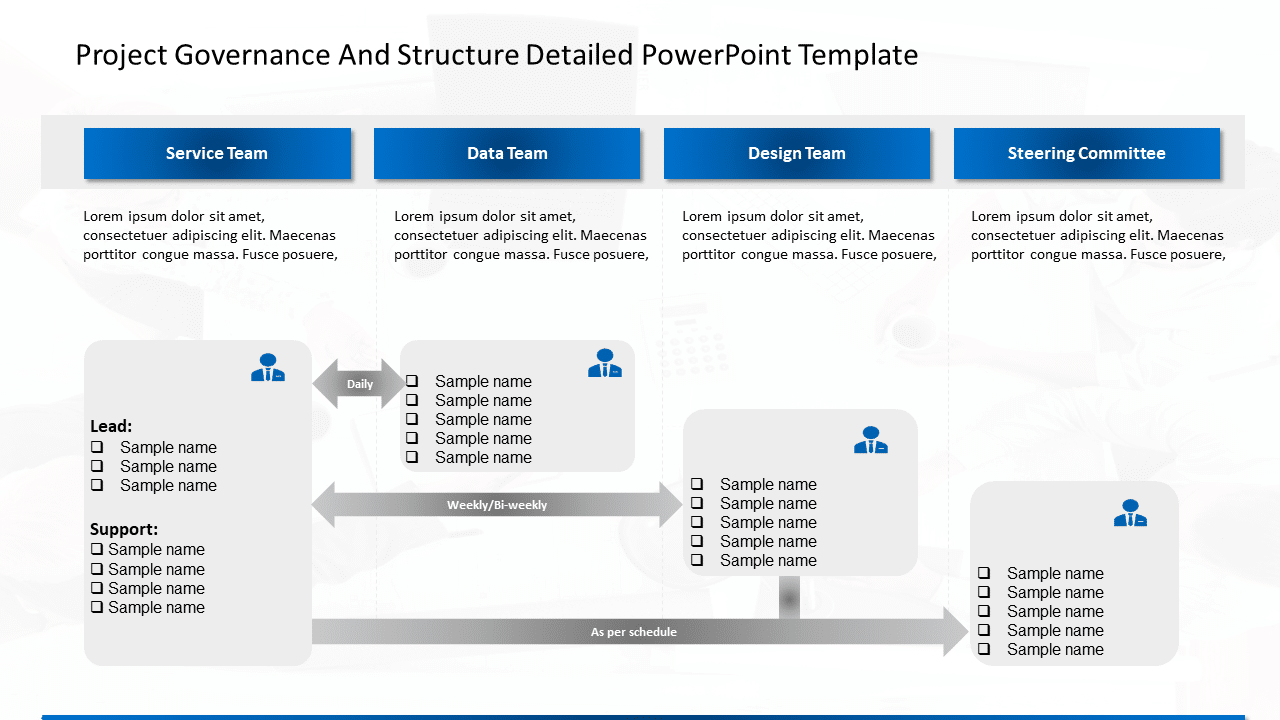 Project Governance And Structure Detailed PowerPoint Template

Service Team

Data Team

Design Team

Steering Committee

Lorem ipsum dolor sit amet, consectetuer adipiscing elit. Maecenas porttitor congue massa. Fusce posuere,

Lorem ipsum dolor sit amet, consectetuer adipiscing elit. Maecenas porttitor congue massa. Fusce posuere,

Lorem ipsum dolor sit amet, consectetuer adipiscing elit. Maecenas porttitor congue massa. Fusce posuere,

Lorem ipsum dolor sit amet, consectetuer adipiscing elit. Maecenas porttitor congue massa. Fusce posuere,

Lead:
❑ Sample name
❑ Sample name
❑ Sample name

Support:
❑ Sample name
❑ Sample name
❑ Sample name
❑ Sample name

Daily

❑ Sample name
❑ Sample name
❑ Sample name
❑ Sample name
❑ Sample name

Weekly/Bi-weekly

❑ Sample name
❑ Sample name
❑ Sample name
❑ Sample name
❑ Sample name

As per schedule

❑ Sample name
❑ Sample name
❑ Sample name
❑ Sample name
❑ Sample name